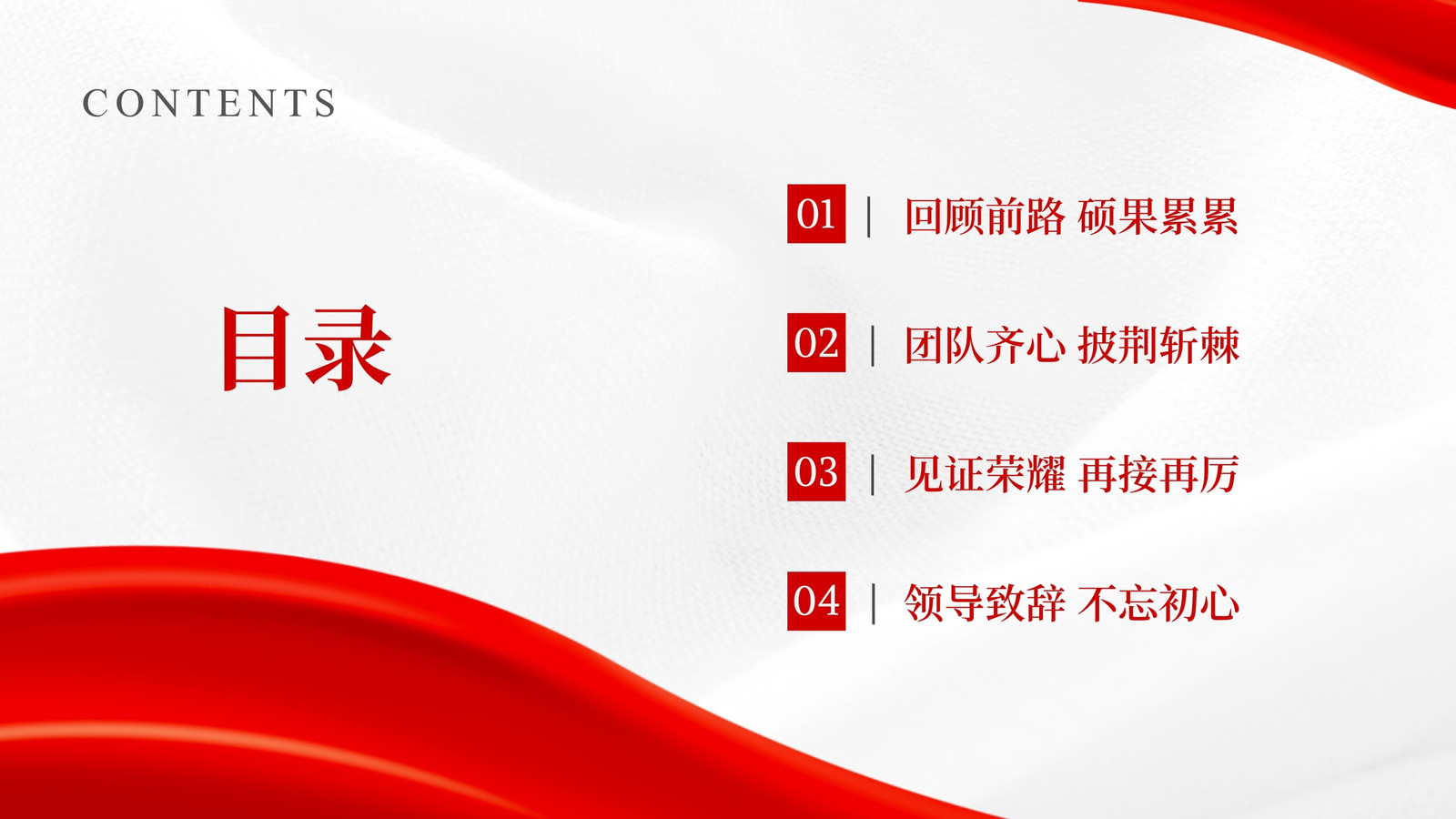 CONTENTS

目录

01 | 回顾前路 硕果累累

02 | 团队齐心 披荆斩棘

03 | 见证荣耀 再接再厉

04 | 领导致辞 不忘初心